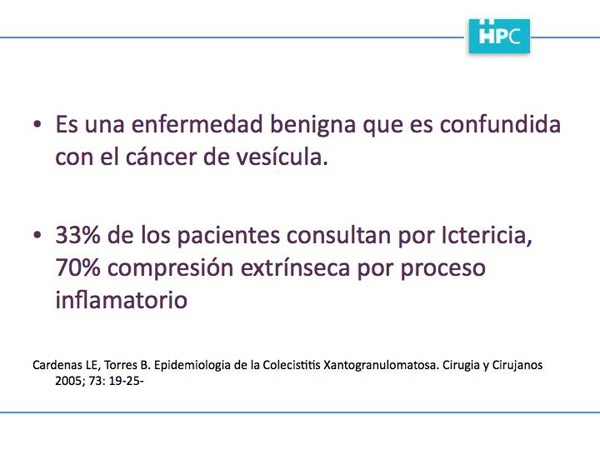 HPC

• Es una enfermedad benigna que es confundida con el cáncer de vesícula.

• 33% de los pacientes consultan por Ictericia, 70% compresión extrínseca por proceso inflamatorio

Cardenas LE, Torres B. Epidemiologia de la Colecistitis Xantogranulomatosa. Cirugia y Cirujanos 2005; 73: 19-25-